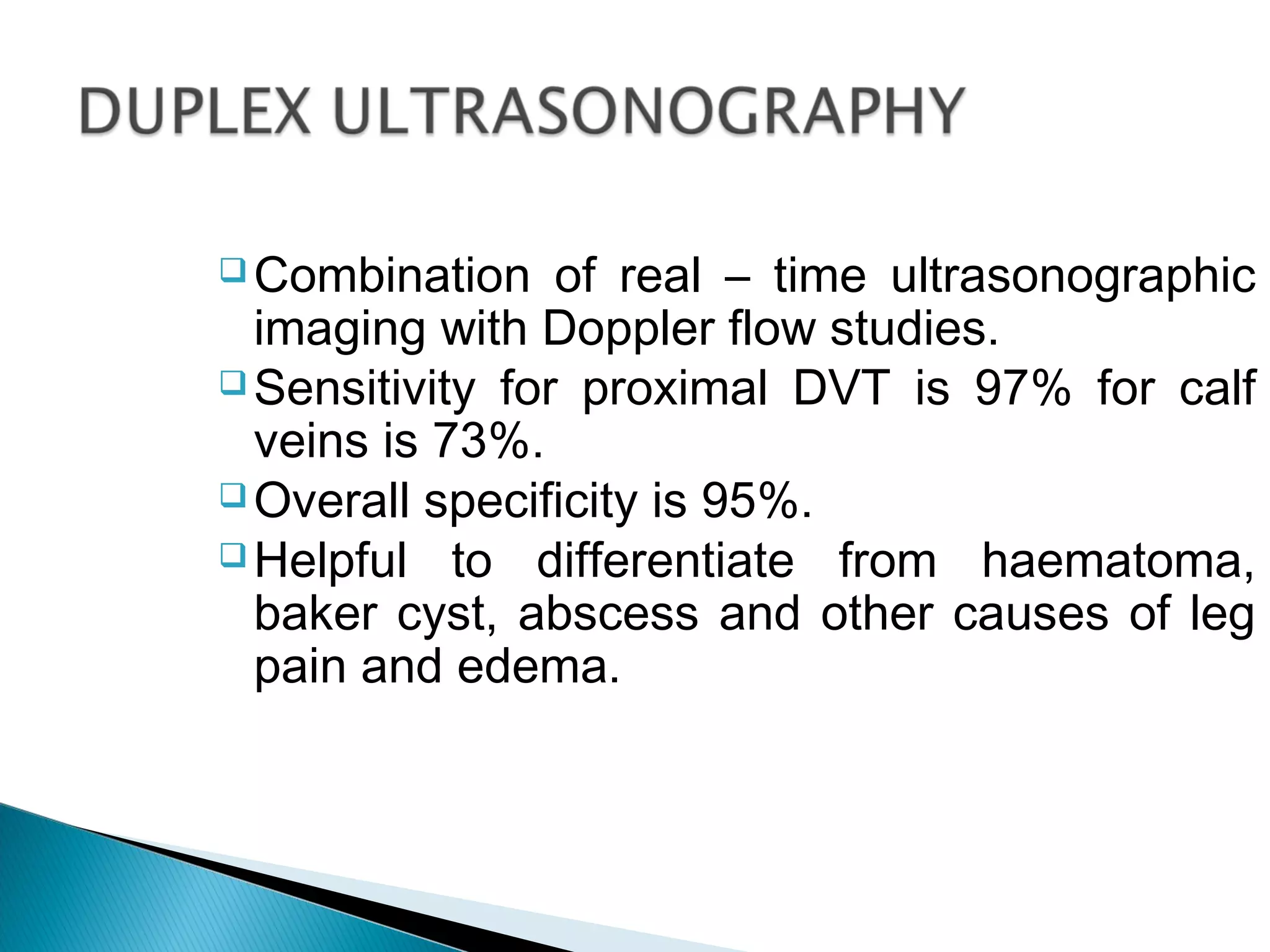 DUPLEX ULTRASONOGRAPHY

❑ Combination of real – time ultrasonographic imaging with Doppler flow studies.

❑ Sensitivity for proximal DVT is 97% for calf veins is 73%.

❑ Overall specificity is 95%.

❑ Helpful to differentiate from haematoma, baker cyst, abscess and other causes of leg pain and edema.